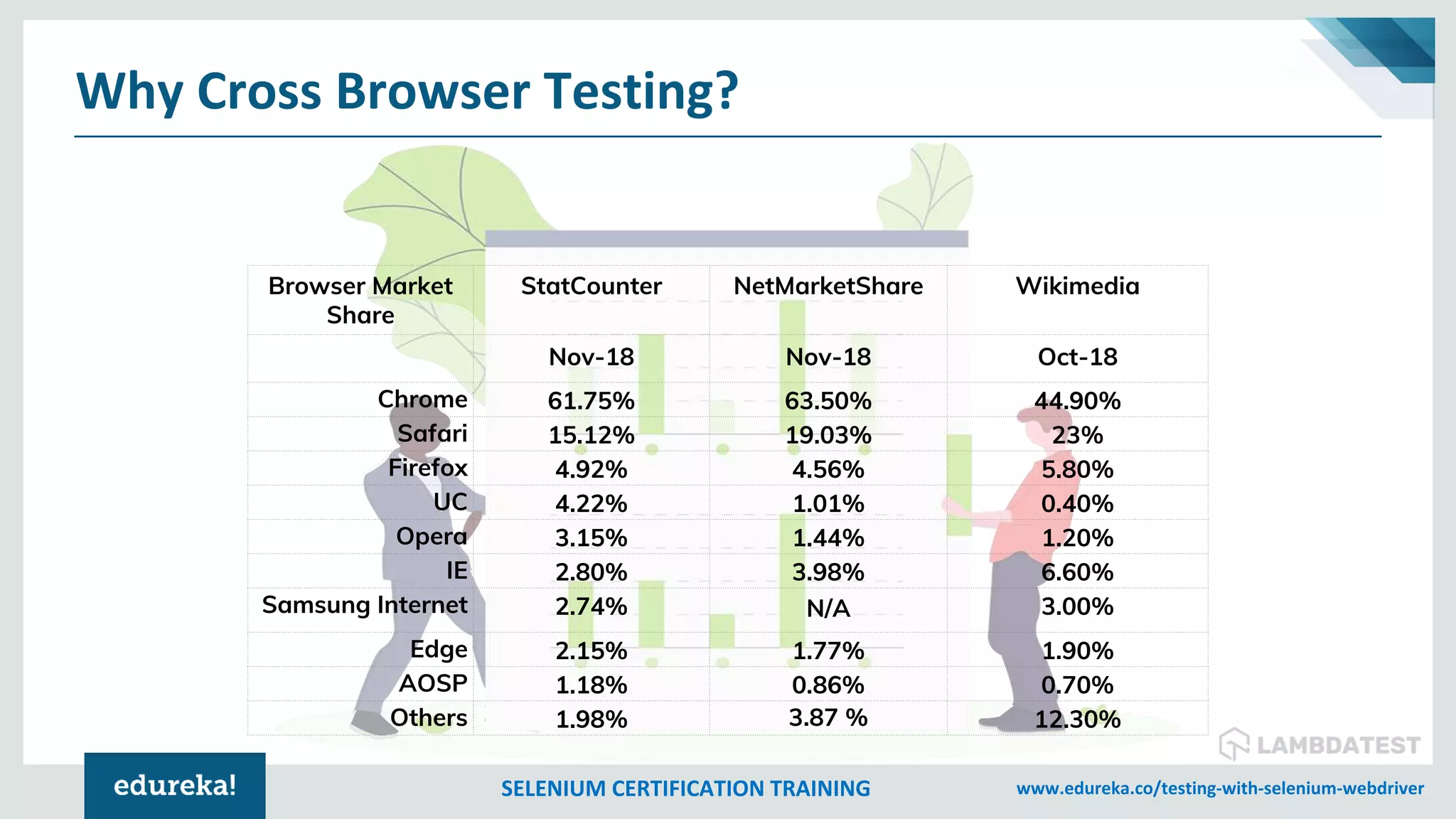 Why Cross Browser Testing?

| Browser Market Share | StatCounter | NetMarketShare | Wikimedia |
|---|---|---|---|
| | Nov-18 | Nov-18 | Oct-18 |
| Chrome | 61.75% | 63.50% | 44.90% |
| Safari | 15.12% | 19.03% | 23% |
| Firefox | 4.92% | 4.56% | 5.80% |
| UC | 4.22% | 1.01% | 0.40% |
| Opera | 3.15% | 1.44% | 1.20% |
| IE | 2.80% | 3.98% | 6.60% |
| Samsung Internet | 2.74% | N/A | 3.00% |
| Edge | 2.15% | 1.77% | 1.90% |
| AOSP | 1.18% | 0.86% | 0.70% |
| Others | 1.98% | 3.87 % | 12.30% |

LAMBDATEST

edureka!

SELENIUM CERTIFICATION TRAINING

www.edureka.co/testing-with-selenium-webdriver